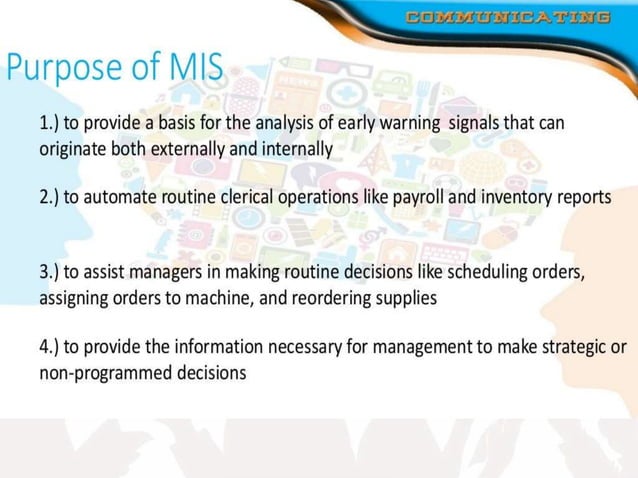 COMMUNICATING

Purpose of MIS

1.) to provide a basis for the analysis of early warning signals that can originate both externally and internally

2.) to automate routine clerical operations like payroll and inventory reports

3.) to assist managers in making routine decisions like scheduling orders, assigning orders to machine, and reordering supplies

4.) to provide the information necessary for management to make strategic or non-programmed decisions